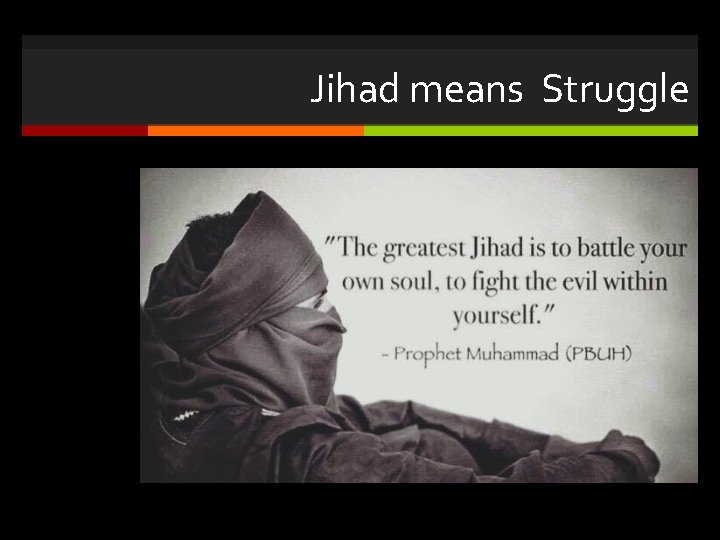 Jihad means  Struggle

"The greatest Jihad is to battle your own soul, to fight the evil within yourself."

- Prophet Muhammad (PBUH)